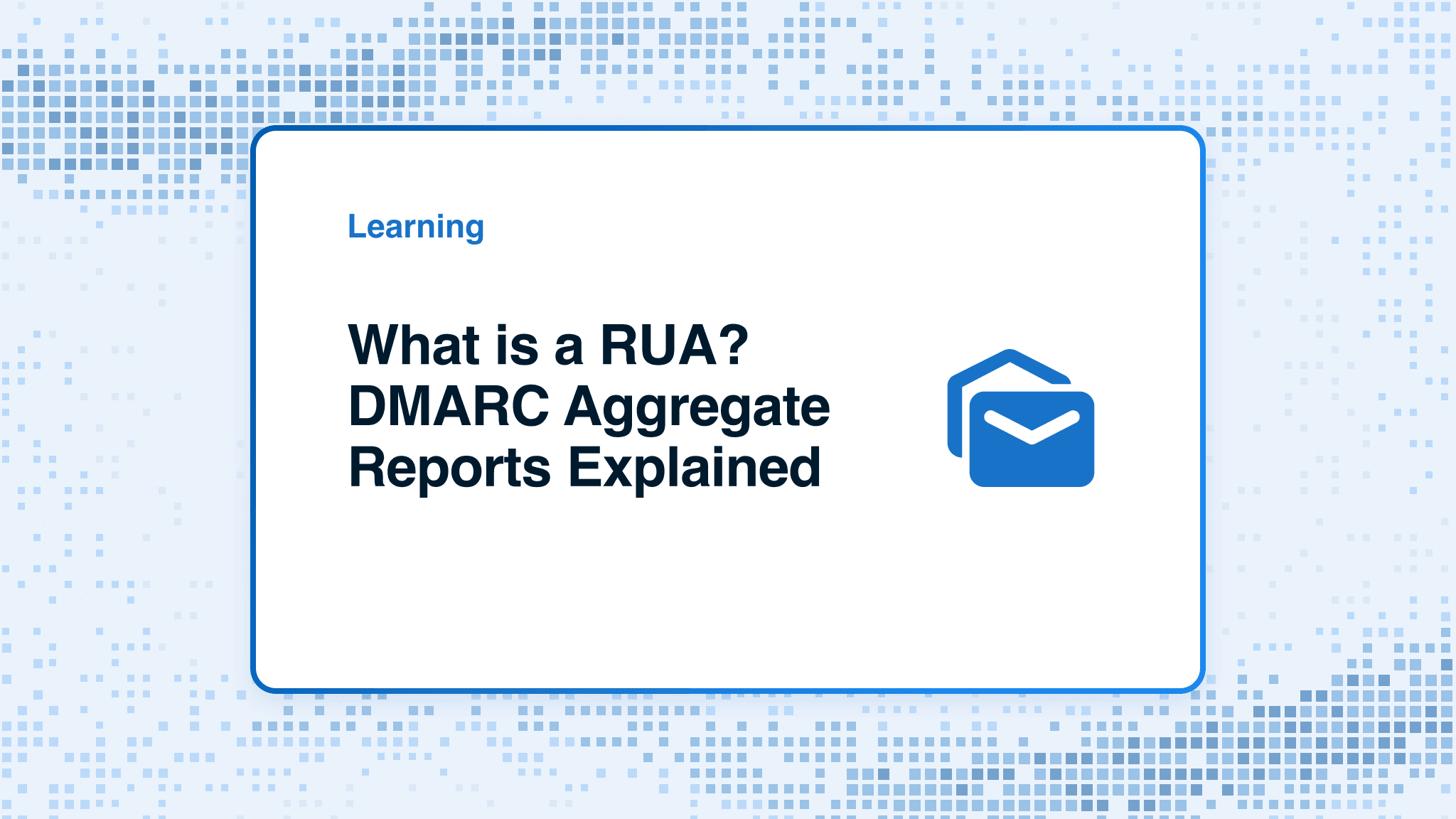 Learning

What is a RUA? DMARC Aggregate Reports Explained